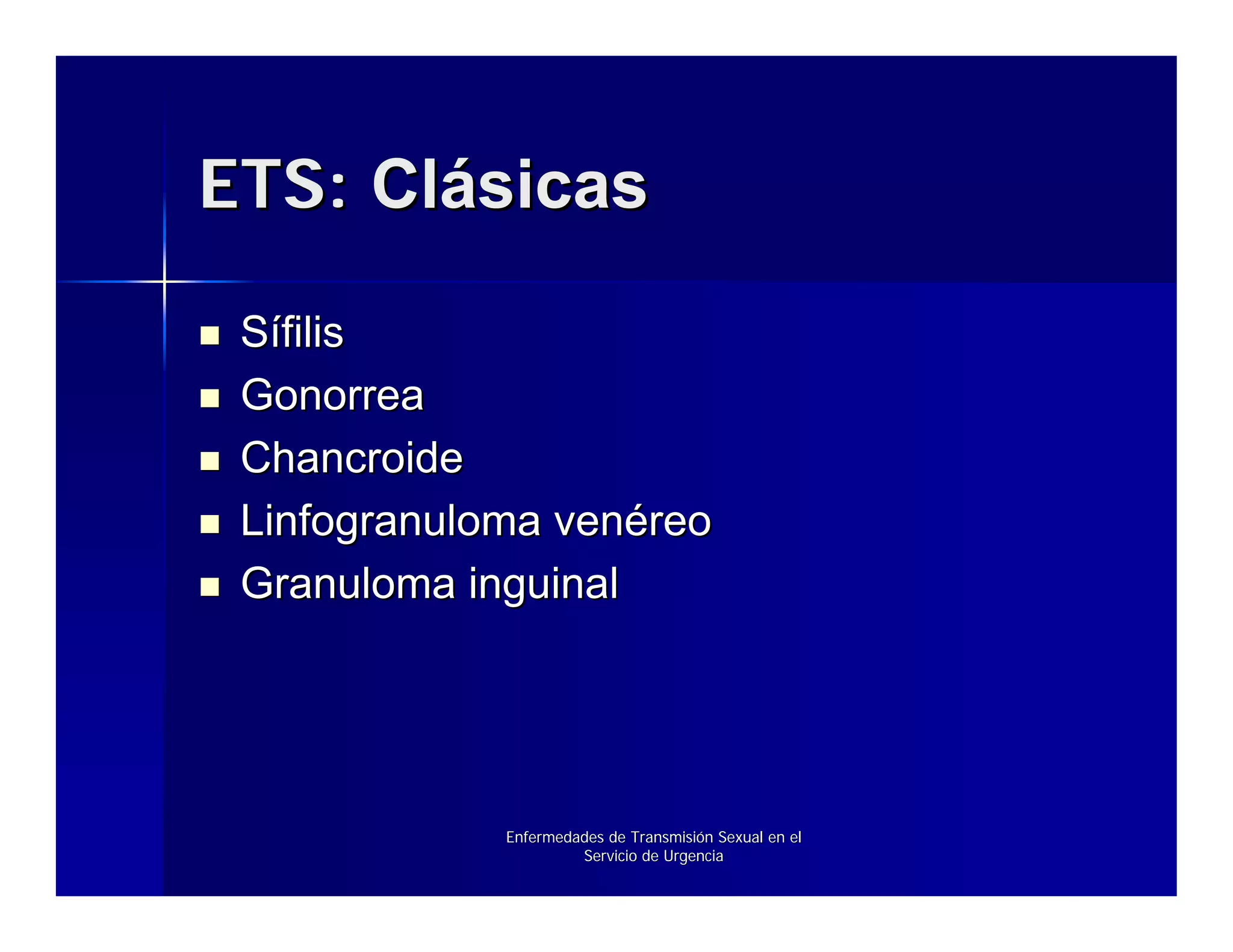 ETS: Clásicas

- Sífilis
- Gonorrea
- Chancroide
- Linfogranuloma venéreo
- Granuloma inguinal

Enfermedades de Transmisión Sexual en el Servicio de Urgencia